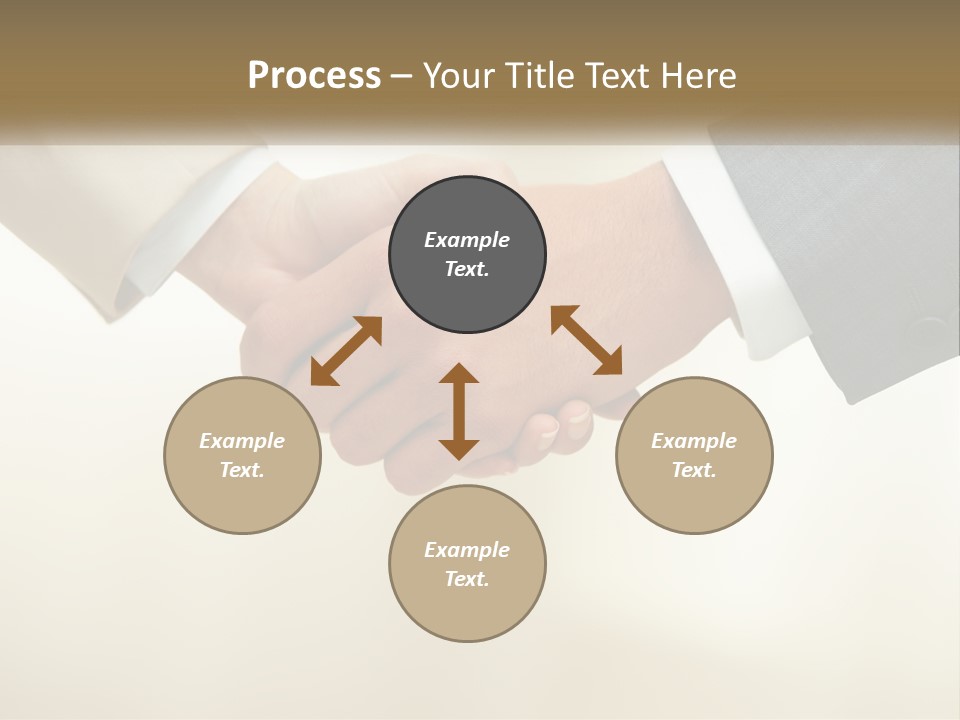 Process – Your Title Text Here

Example Text.

Example Text.

Example Text.

Example Text.